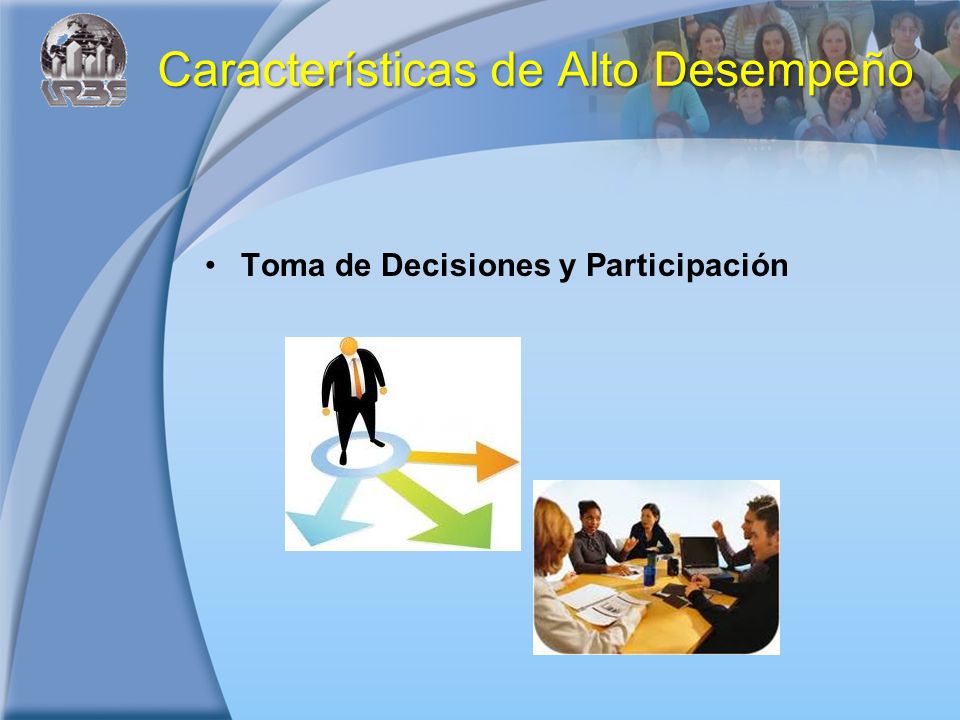 URBE

Características de Alto Desempeño

• Toma de Decisiones y Participación